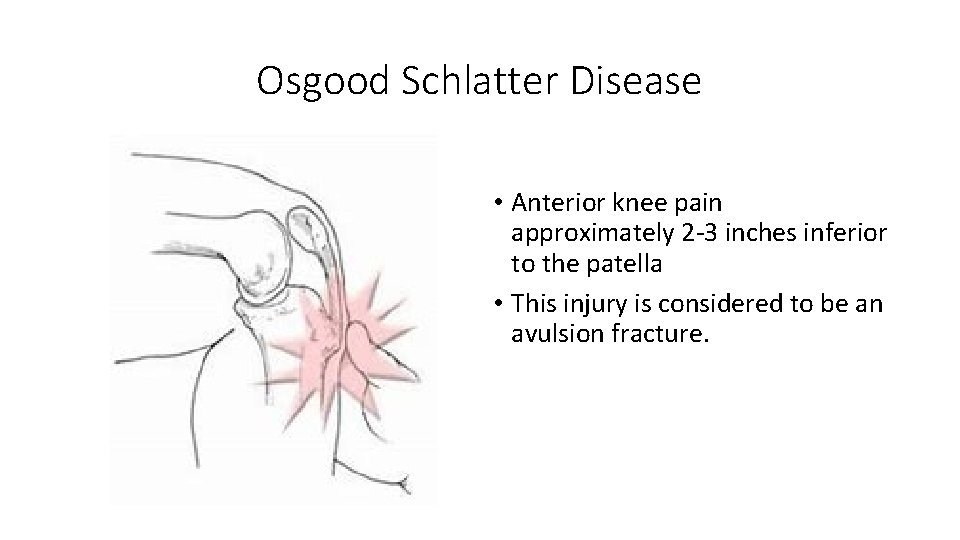 Osgood Schlatter Disease

• Anterior knee pain approximately 2-3 inches inferior to the patella

• This injury is considered to be an avulsion fracture.